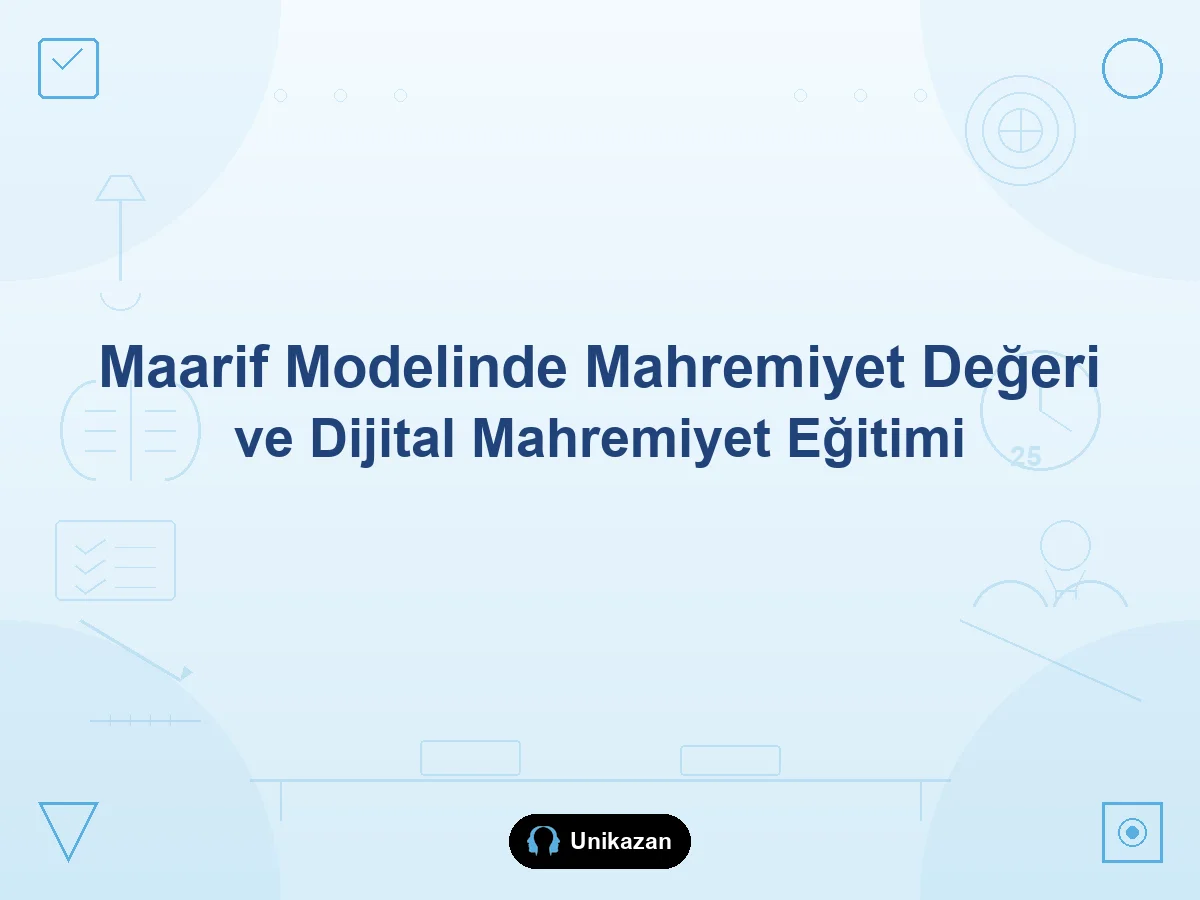 Maarif Modelinde Mahremiyet Değeri ve Dijital Mahremiyet Eğitimi

25

Unikazan